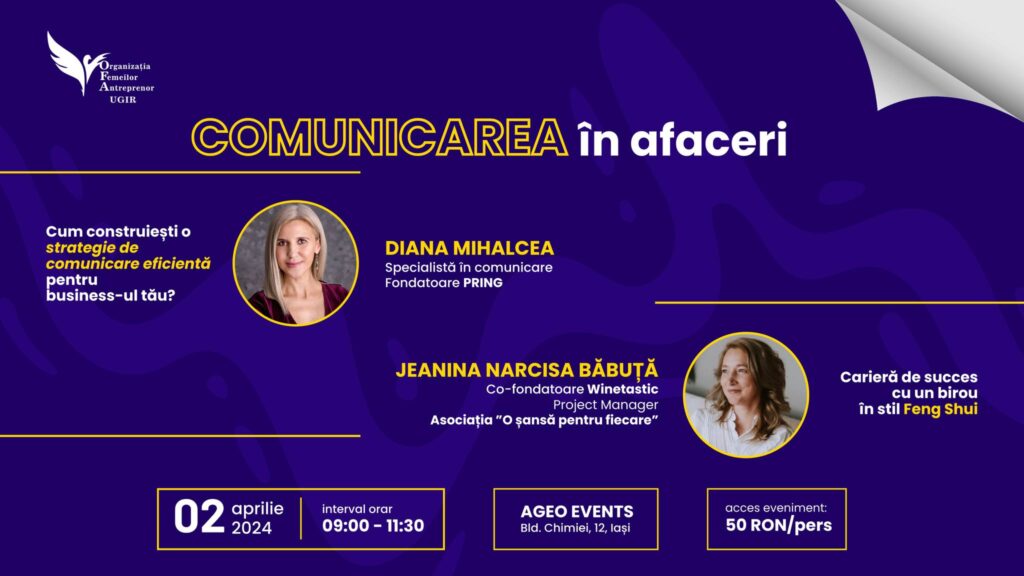 Organizația Femeilor Antreprenor UGIR

COMUNICAREA în afaceri

Cum construiești o strategie de comunicare eficientă pentru business-ul tău?

DIANA MIHALCEA
Specialistă în comunicare
Fondatoare PRING

JEANINA NARCISA BĂBUȚĂ
Co-fondatoare Winetastic
Project Manager
Asociația "O șansă pentru fiecare"

Carieră de succes cu un birou în stil Feng Shui

02 aprilie 2024
interval orar 09:00 - 11:30

AGEO EVENTS
Bld. Chimiei, 12, Iași

acces eveniment:
50 RON/pers